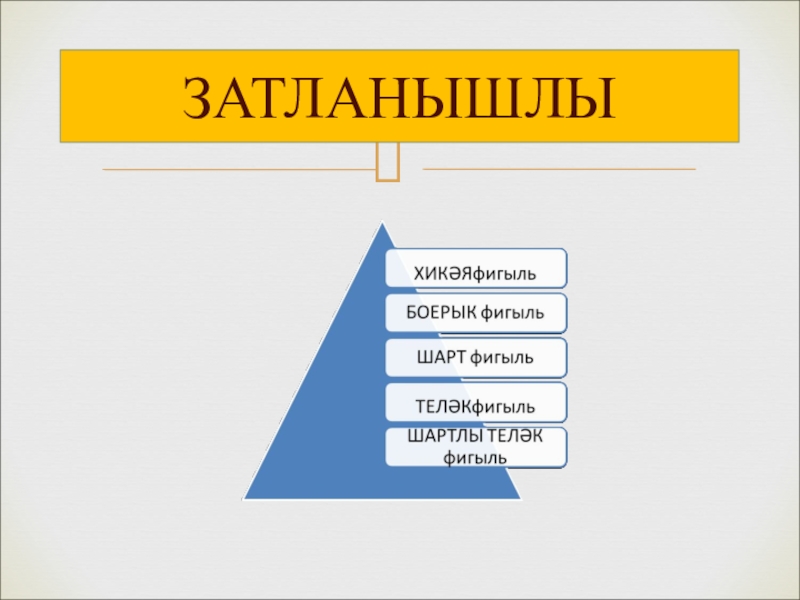 ЗАТЛАНЫШЛЫ

ХИКӘЯфигыль

БОЕРЫК фигыль

ШАРТ фигыль

ТЕЛӘКфигыль

ШАРТЛЫ ТЕЛӘК фигыль